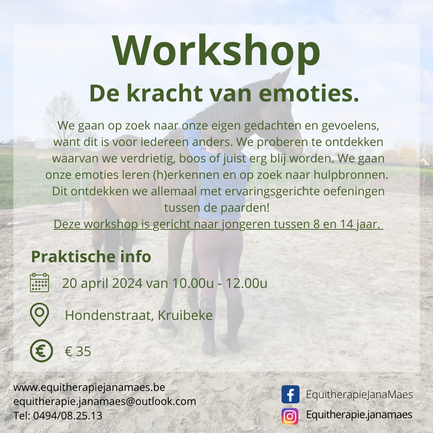 Workshop

De kracht van emoties.

We gaan op zoek naar onze eigen gedachten en gevoelens, want dit is voor iedereen anders. We proberen te ontdekken waarvan we verdrietig, boos of juist erg blij worden. We gaan onze emoties leren (h)erkennen en op zoek naar hulpbronnen. Dit ontdekken we allemaal met ervaringsgerichte oefeningen tussen de paarden!
Deze workshop is gericht naar jongeren tussen 8 en 14 jaar.

Praktische info

20 april 2024 van 10.00u - 12.00u

Hondenstraat, Kruibeke

€ 35

www.equitherapiejanamaes.be
equitherapie.janamaes@outlook.com
Tel: 0494/08.25.13

EquitherapieJanaMaes

Equitherapie.janamaes